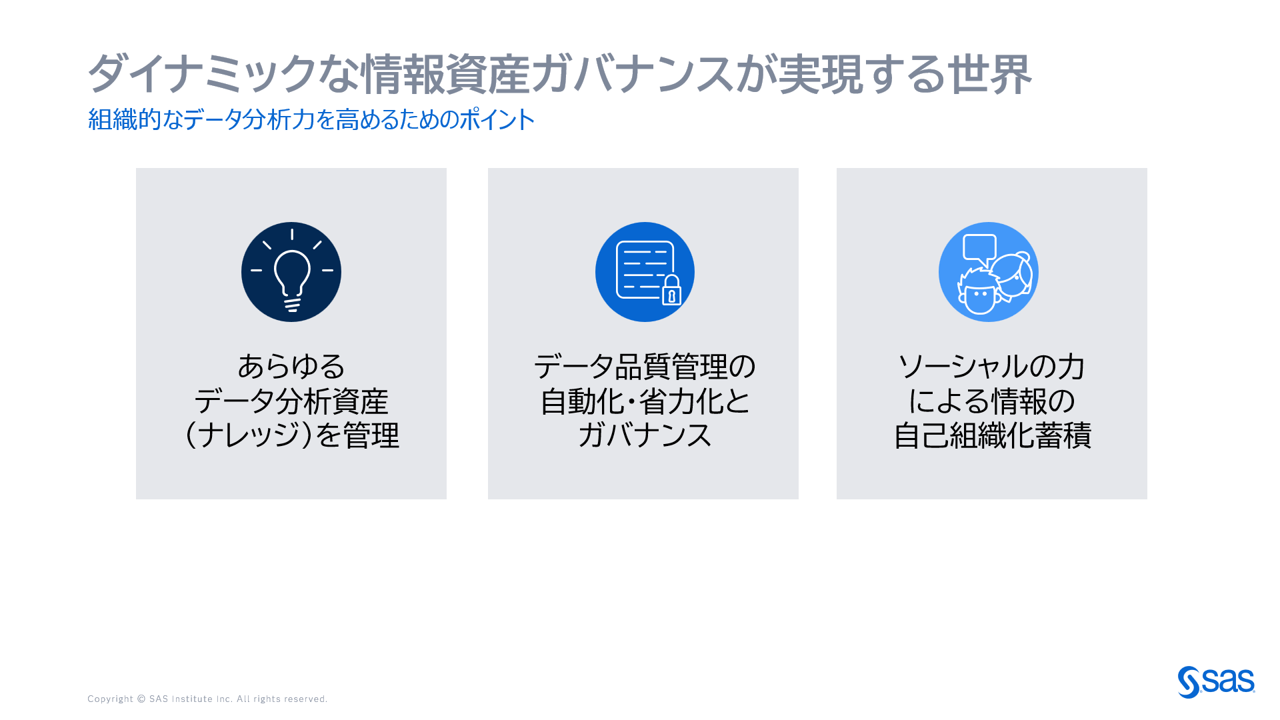 ダイナミックな情報資産ガバナンスが実現する世界
組織的なデータ分析力を高めるためのポイント

あらゆる
データ分析資産
(ナレッジ)を管理

データ品質管理の
自動化・省力化と
ガバナンス

ソーシャルの力
による情報の
自己組織化蓄積

Copyright © SAS Institute Inc. All rights reserved.

sas